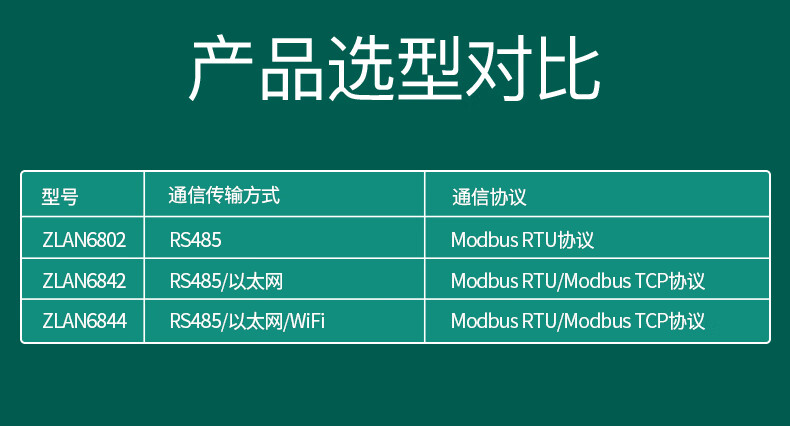 产品选型对比

| 型号 | 通信传输方式 | 通信协议 |
|---|---|---|
| ZLAN6802 | RS485 | Modbus RTU协议 |
| ZLAN6842 | RS485/以太网 | Modbus RTU/Modbus TCP协议 |
| ZLAN6844 | RS485/以太网/WiFi | Modbus RTU/Modbus TCP协议 |